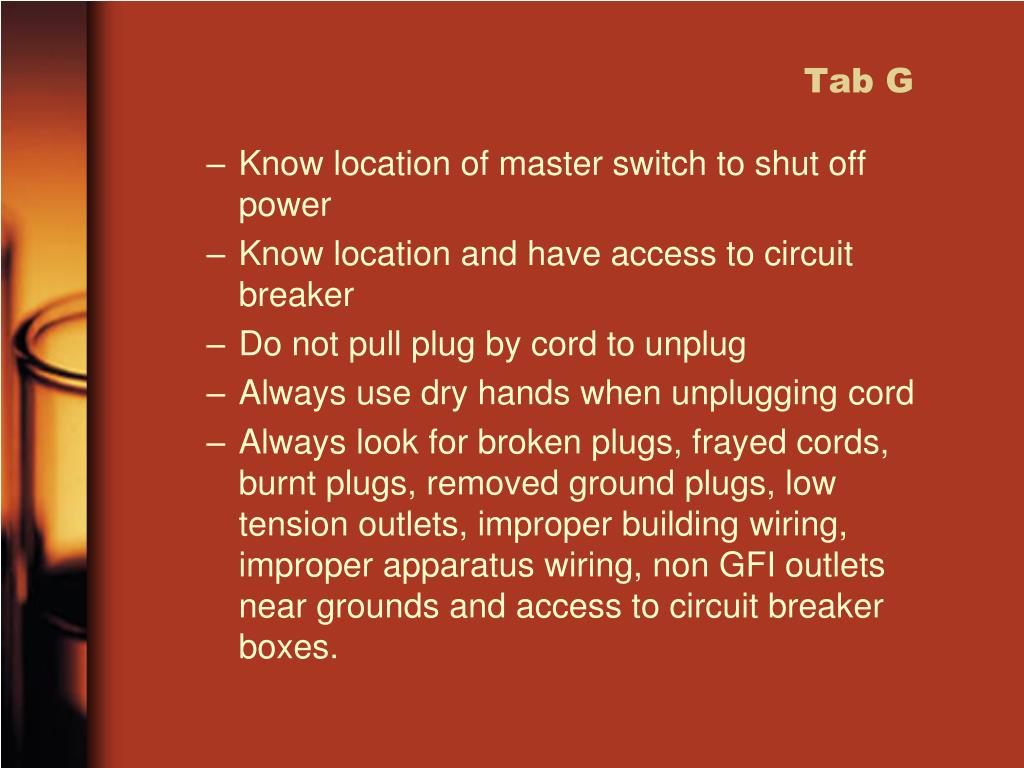 Tab G

– Know location of master switch to shut off power
– Know location and have access to circuit breaker
– Do not pull plug by cord to unplug
– Always use dry hands when unplugging cord
– Always look for broken plugs, frayed cords, burnt plugs, removed ground plugs, low tension outlets, improper building wiring, improper apparatus wiring, non GFI outlets near grounds and access to circuit breaker boxes.